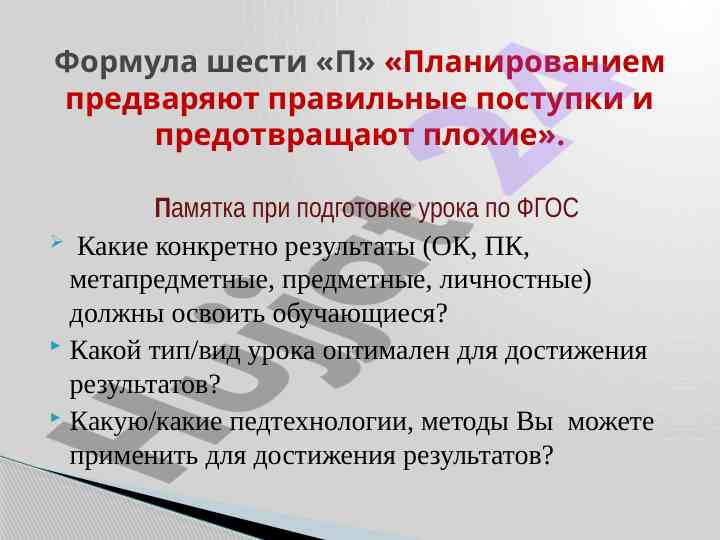 Формула шести «П» «Планированием предваряют правильные поступки и предотвращают плохие».

Памятка при подготовке урока по ФГОС

Какие конкретно результаты (ОК, ПК, метапредметные, предметные, личностные) должны освоить обучающиеся?

Какой тип/вид урока оптимален для достижения результатов?

Какую/какие педтехнологии, методы Вы можете применить для достижения результатов?

Hujot 24